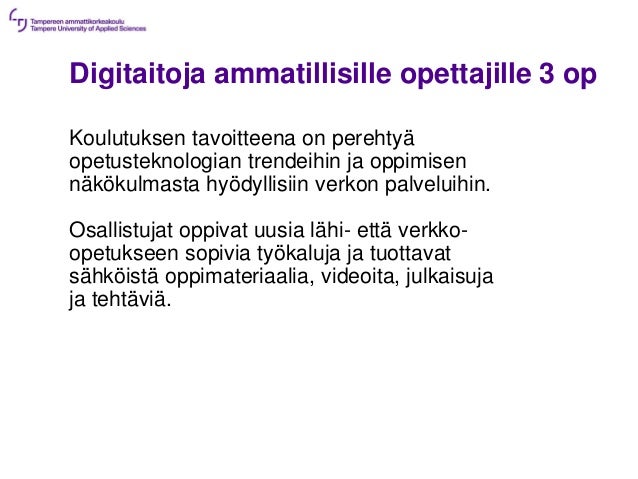 Tampereen ammattikorkeakoulu
Tampere University of Applied Sciences

Digitaitoja ammatillisille opettajille 3 op

Koulutuksen tavoitteena on perehtyä opetusteknologian trendeihin ja oppimisen näkökulmasta hyödyllisiin verkon palveluihin.

Osallistujat oppivat uusia lähi- että verkko-opetukseen sopivia työkaluja ja tuottavat sähköistä oppimateriaalia, videoita, julkaisuja ja tehtäviä.